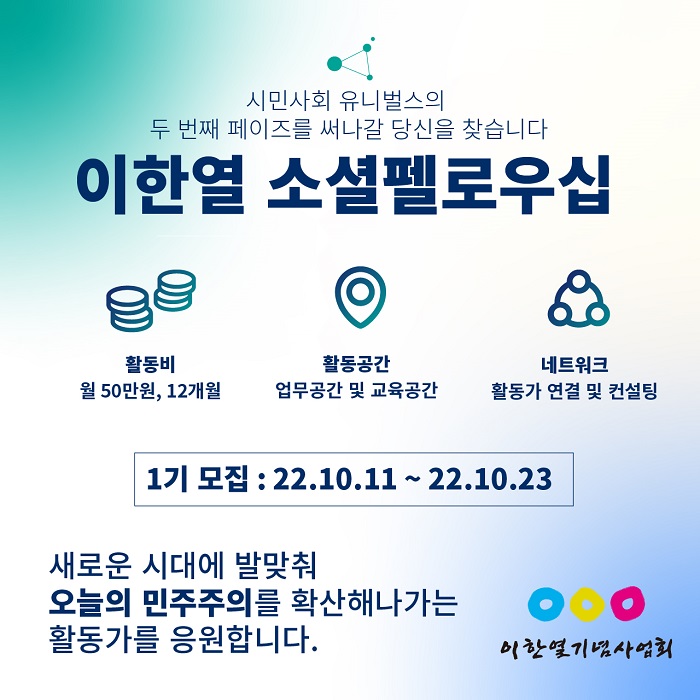 시민사회 유니벌스의
두 번째 페이즈를 써나갈 당신을 찾습니다

이한열 소셜펠로우십

활동비
월 50만원, 12개월

활동공간
업무공간 및 교육공간

네트워크
활동가 연결 및 컨설팅

1기 모집 : 22.10.11 ~ 22.10.23

새로운 시대에 발맞춰
오늘의 민주주의를 확산해나가는
활동가를 응원합니다.

이한열기념사업회